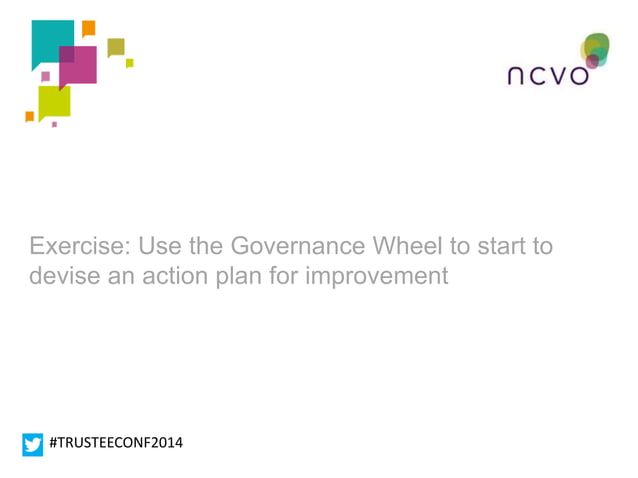 ncvo

Exercise: Use the Governance Wheel to start to devise an action plan for improvement

#TRUSTEECONF2014